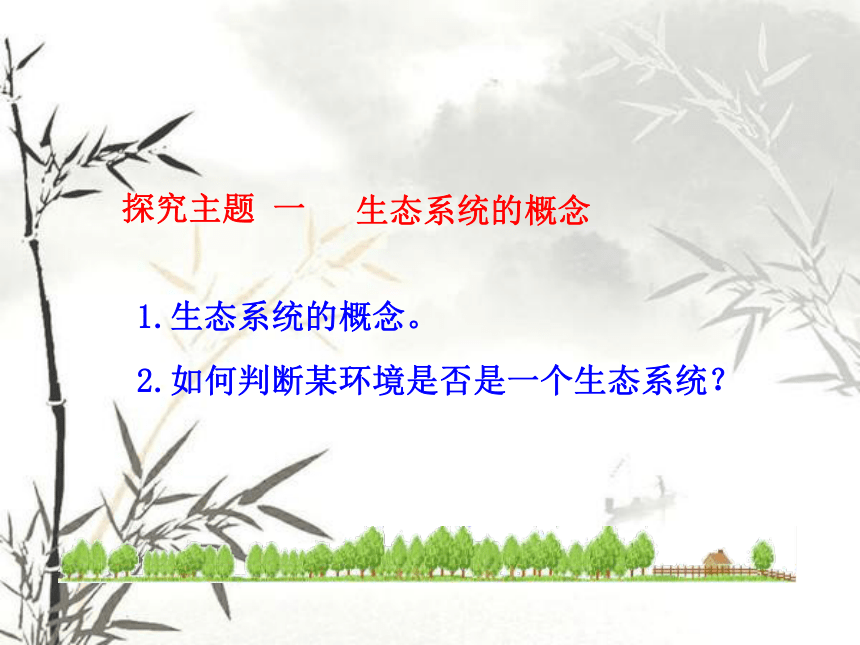 探究主题 一　生态系统的概念

1.生态系统的概念。

2.如何判断某环境是否是一个生态系统？